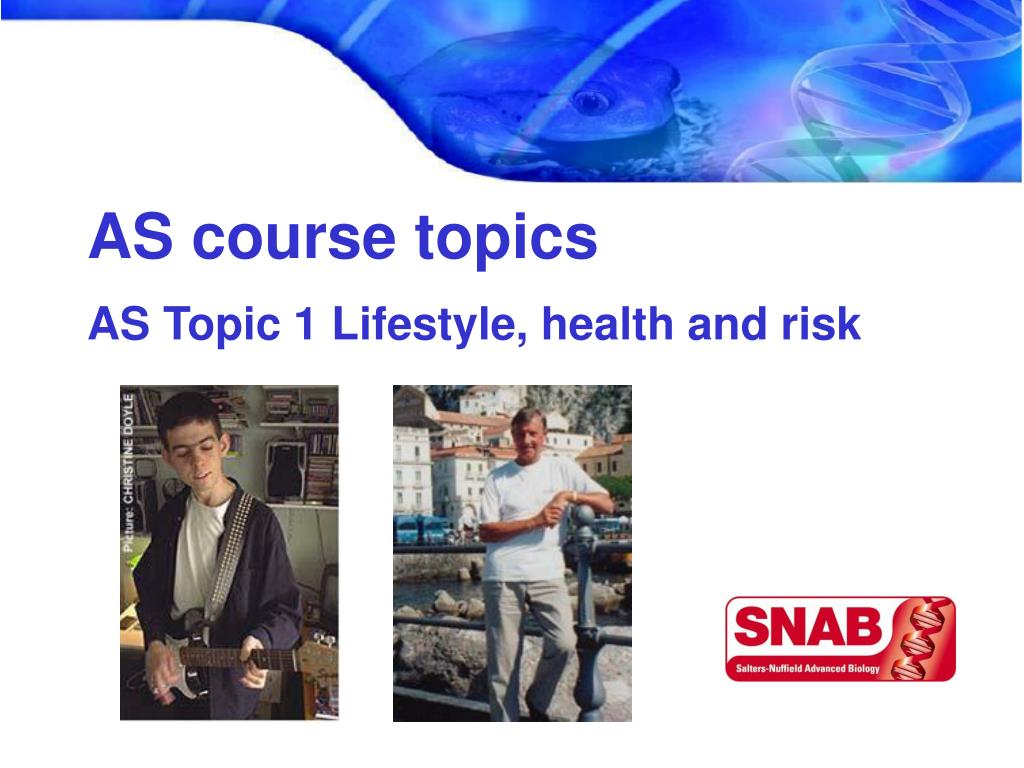 AS course topics

AS Topic 1 Lifestyle, health and risk

Picture: CHRISTINE DOYLE

SNAB
Salters-Nuffield Advanced Biology